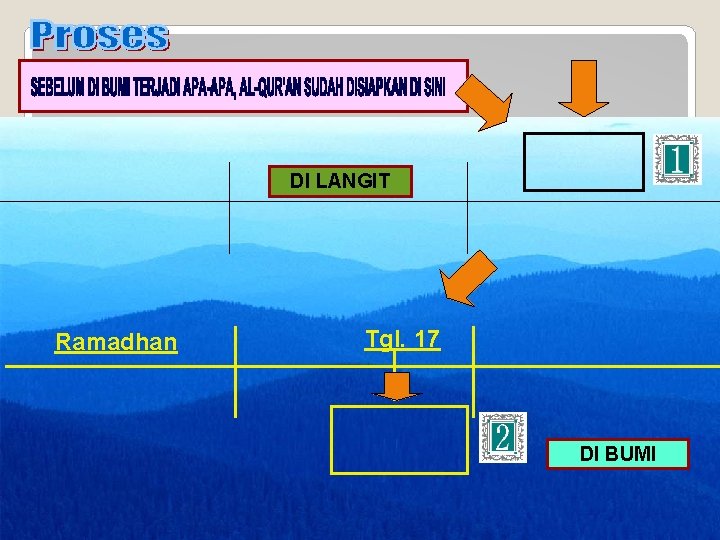 Proses

SEBELUM DI BUMI TERJADI APA-APA, AL-QUR'AN SUDAH DISIAPKAN DI SINI

DI LANGIT

1

Ramadhan

Tgl. 17

2

DI BUMI